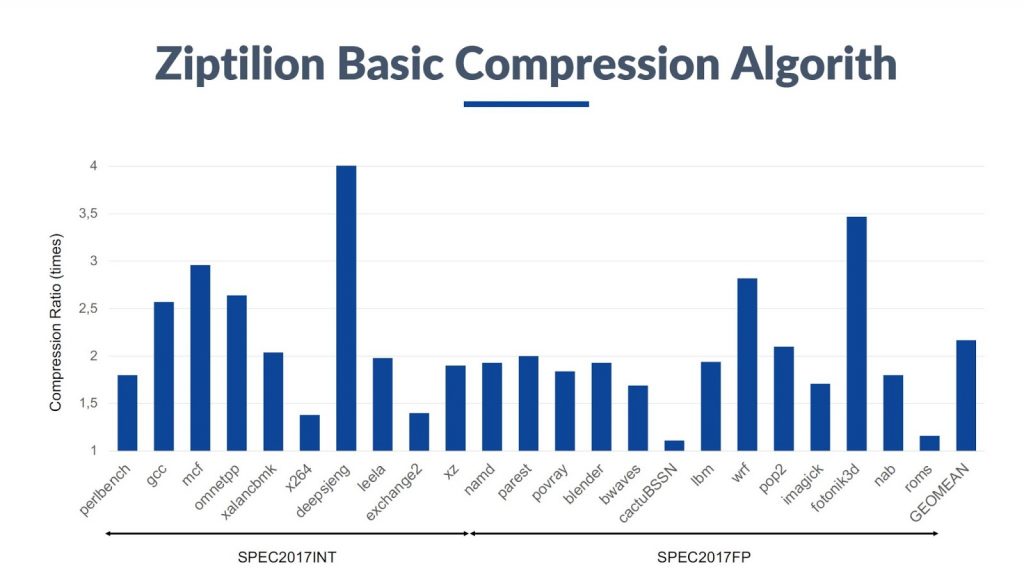 Ziptilion Basic Compression Algorith

Compression Ratio (times)

4
3,5
3
2,5
2
1,5
1

perlbench
gcc
mcf
omnetpp
xalancbmk
x264
deepsjeng
leela
exchange2
xz
namd
parest
povray
blender
bwaves
cactuBSSN
lbm
wrf
pop2
imagick
fotonik3d
nab
roms
GEOMEAN

SPEC2017INT
SPEC2017FP